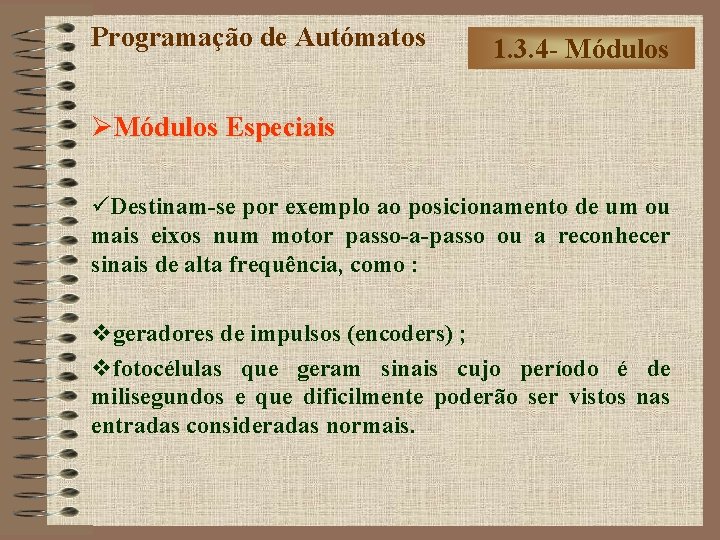 Programação de Autómatos

1.3.4- Módulos

➢Módulos Especiais

✓Destinam-se por exemplo ao posicionamento de um ou mais eixos num motor passo-a-passo ou a reconhecer sinais de alta frequência, como :

❖geradores de impulsos (encoders) ;

❖fotocélulas que geram sinais cujo período é de milisegundos e que dificilmente poderão ser vistos nas entradas consideradas normais.